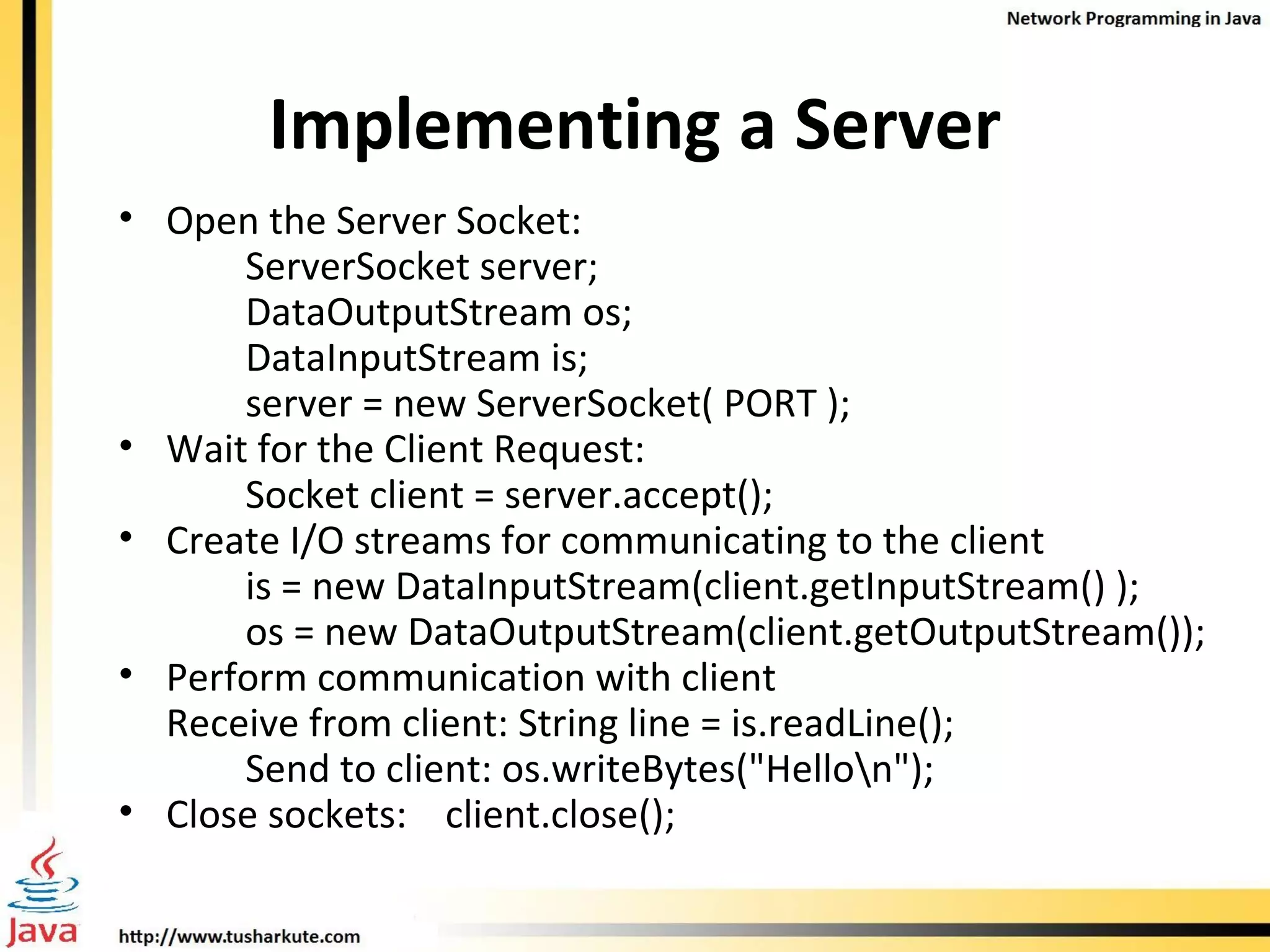 Network Programming in Java

Implementing a Server

• Open the Server Socket:
ServerSocket server;
DataOutputStream os;
DataInputStream is;
server = new ServerSocket( PORT );
• Wait for the Client Request:
Socket client = server.accept();
• Create I/O streams for communicating to the client
is = new DataInputStream(client.getInputStream() );
os = new DataOutputStream(client.getOutputStream());
• Perform communication with client
Receive from client: String line = is.readLine();
Send to client: os.writeBytes("Hello\n");
• Close sockets: client.close();

Java

http://www.tusharkute.com